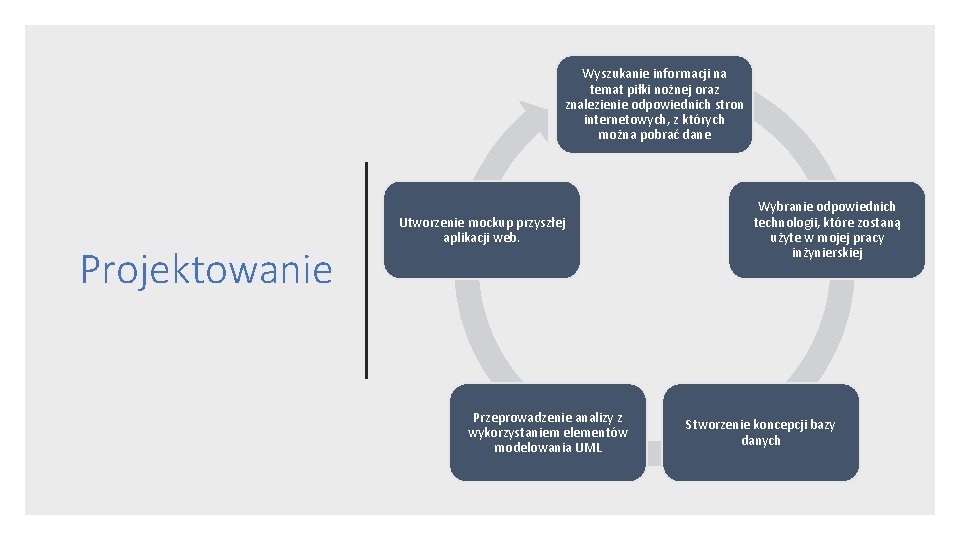 Projektowanie

Wyszukanie informacji na temat piłki nożnej oraz znalezienie odpowiednich stron internetowych, z których można pobrać dane

Wybranie odpowiednich technologii, które zostaną użyte w mojej pracy inżynierskiej

Stworzenie koncepcji bazy danych

Przeprowadzenie analizy z wykorzystaniem elementów modelowania UML

Utworzenie mockup przyszłej aplikacji web.